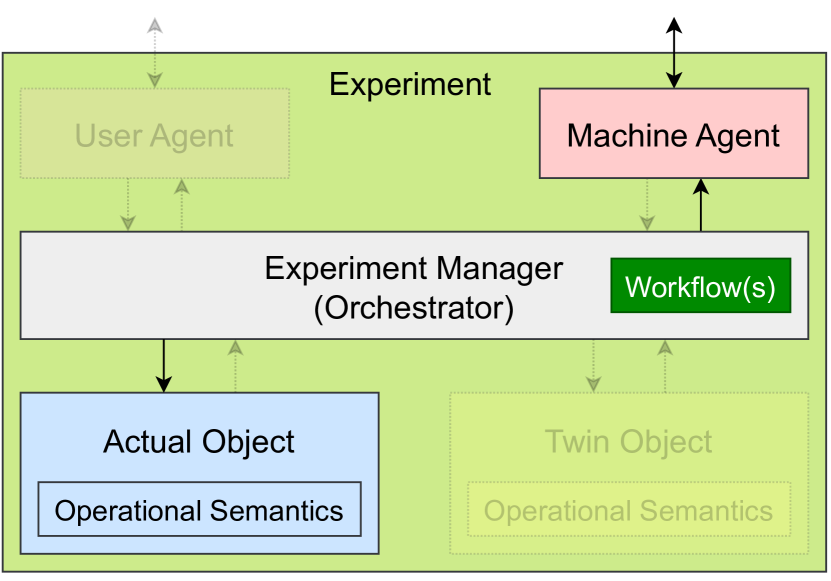 Experiment

User Agent

Machine Agent

Experiment Manager (Orchestrator)

Workflow(s)

Actual Object

Operational Semantics

Twin Object

Operational Semantics